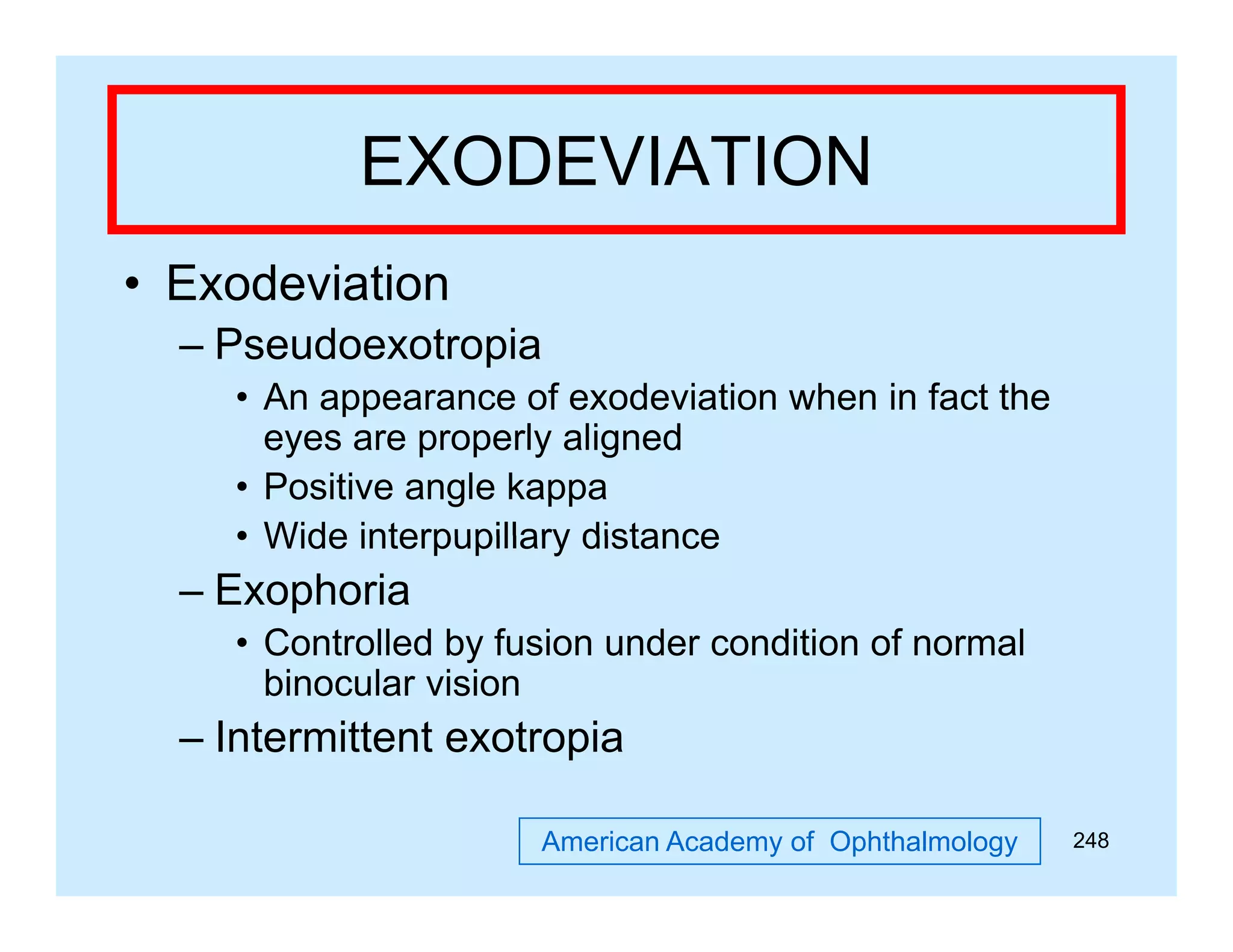 EXODEVIATION

• Exodeviation

– Pseudoexotropia

• An appearance of exodeviation when in fact the eyes are properly aligned

• Positive angle kappa

• Wide interpupillary distance

– Exophoria

• Controlled by fusion under condition of normal binocular vision

– Intermittent exotropia

American Academy of Ophthalmology

248